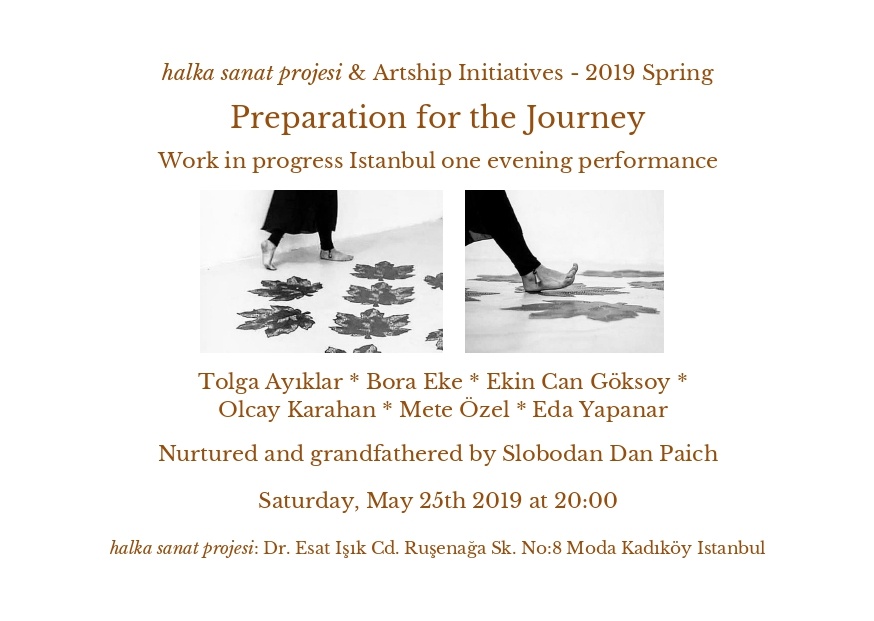 halka sanat projesi & Artship Initiatives - 2019 Spring

Preparation for the Journey

Work in progress Istanbul one evening performance

Tolga Ayıklar * Bora Eke * Ekin Can Göksoy * Olcay Karahan * Mete Özel * Eda Yapanar

Nurtured and grandfathered by Slobodan Dan Paich

Saturday, May 25th 2019 at 20:00

halka sanat projesi: Dr. Esat Işık Cd. Ruşenağa Sk. No:8 Moda Kadıköy Istanbul